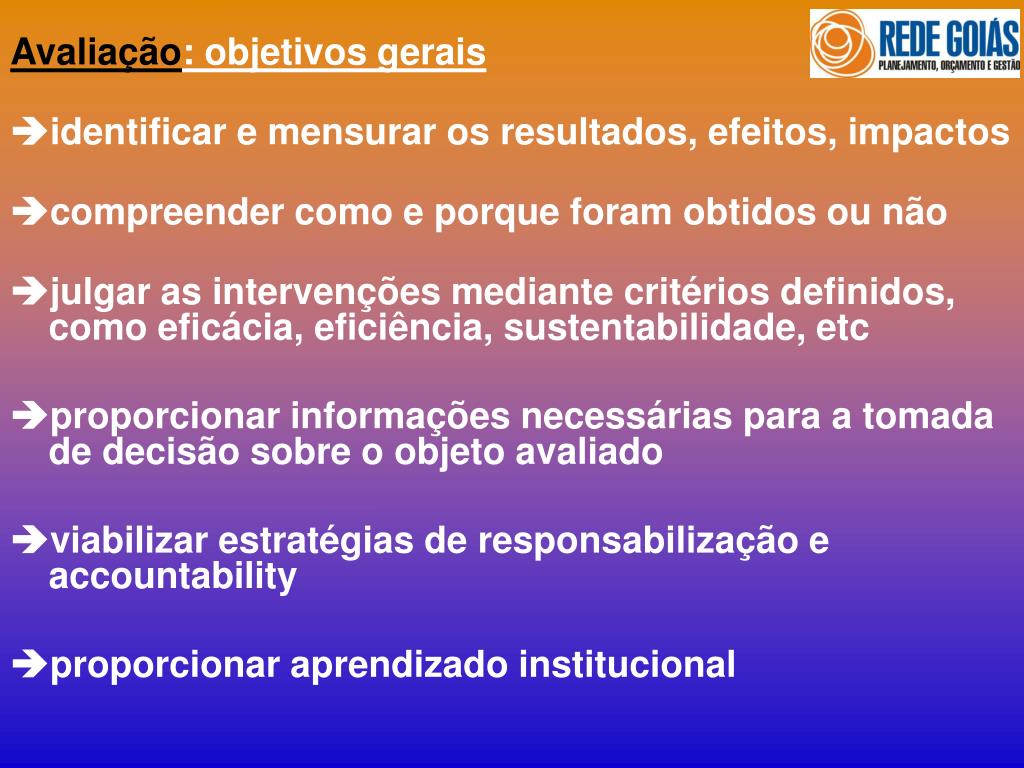 Avaliação: objetivos gerais

REDE GOIÁS
PLANEJAMENTO, ORÇAMENTO E GESTÃO

➔identificar e mensurar os resultados, efeitos, impactos

➔compreender como e porque foram obtidos ou não

➔julgar as intervenções mediante critérios definidos, como eficácia, eficiência, sustentabilidade, etc

➔proporcionar informações necessárias para a tomada de decisão sobre o objeto avaliado

➔viabilizar estratégias de responsabilização e accountability

➔proporcionar aprendizado institucional